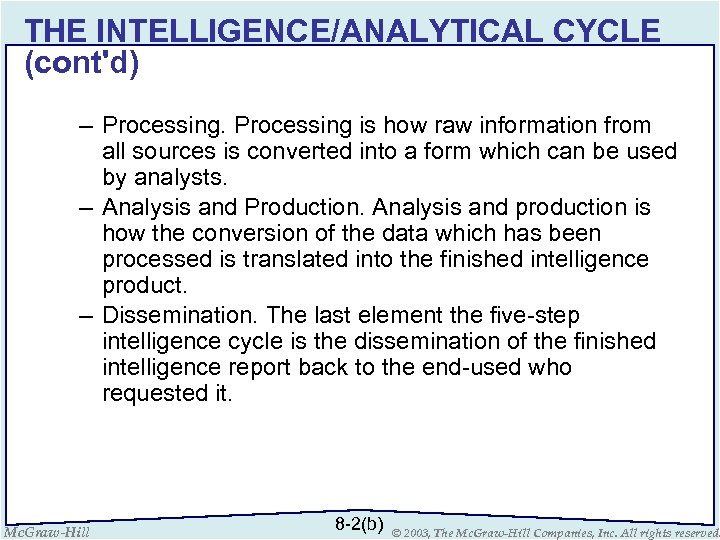 THE INTELLIGENCE/ANALYTICAL CYCLE (cont'd)

– Processing. Processing is how raw information from all sources is converted into a form which can be used by analysts.

– Analysis and Production. Analysis and production is how the conversion of the data which has been processed is translated into the finished intelligence product.

– Dissemination. The last element the five-step intelligence cycle is the dissemination of the finished intelligence report back to the end-used who requested it.

McGraw-Hill

8-2(b)

© 2003, The McGraw-Hill Companies, Inc. All rights reserved.